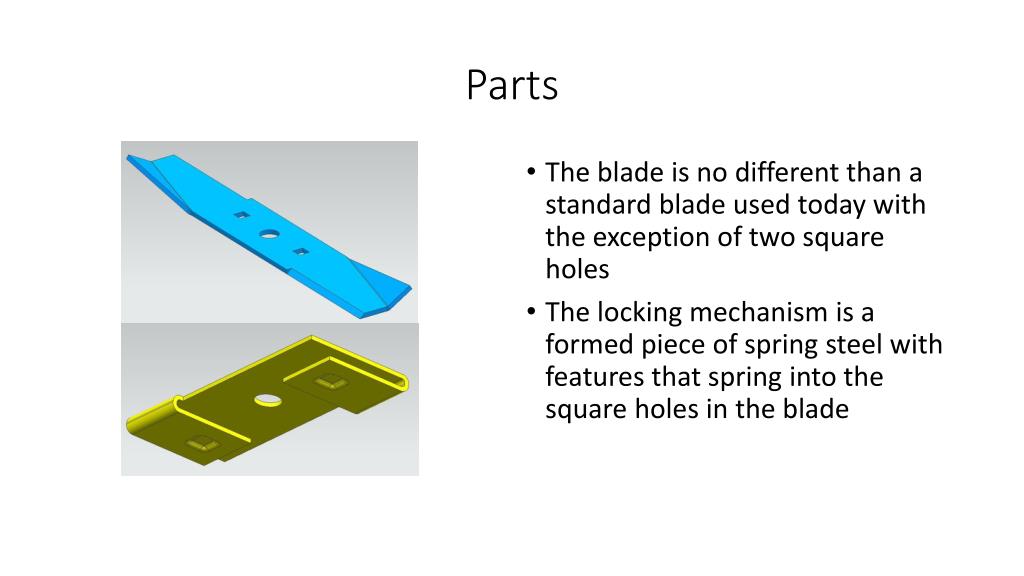 Parts

• The blade is no different than a standard blade used today with the exception of two square holes

• The locking mechanism is a formed piece of spring steel with features that spring into the square holes in the blade